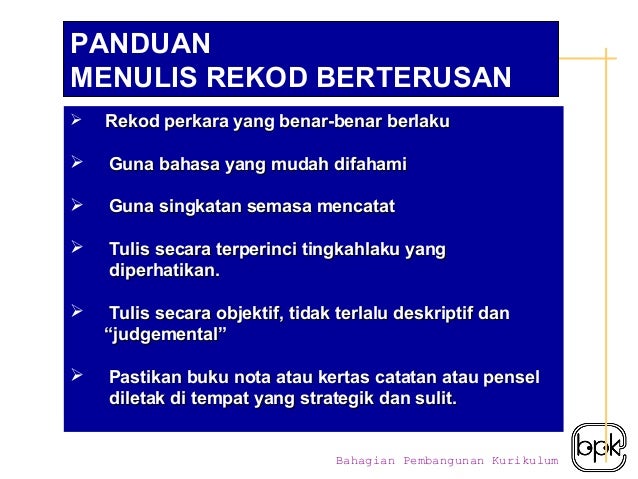 PANDUAN
MENULIS REKOD BERTERUSAN

➢ Rekod perkara yang benar-benar berlaku

➢ Guna bahasa yang mudah difahami

➢ Guna singkatan semasa mencatat

➢ Tulis secara terperinci tingkahlaku yang diperhatikan.

➢ Tulis secara objektif, tidak terlalu deskriptif dan "judgemental"

➢ Pastikan buku nota atau kertas catatan atau pensel diletak di tempat yang strategik dan sulit.

Bahagian Pembangunan Kurikulum

bpk